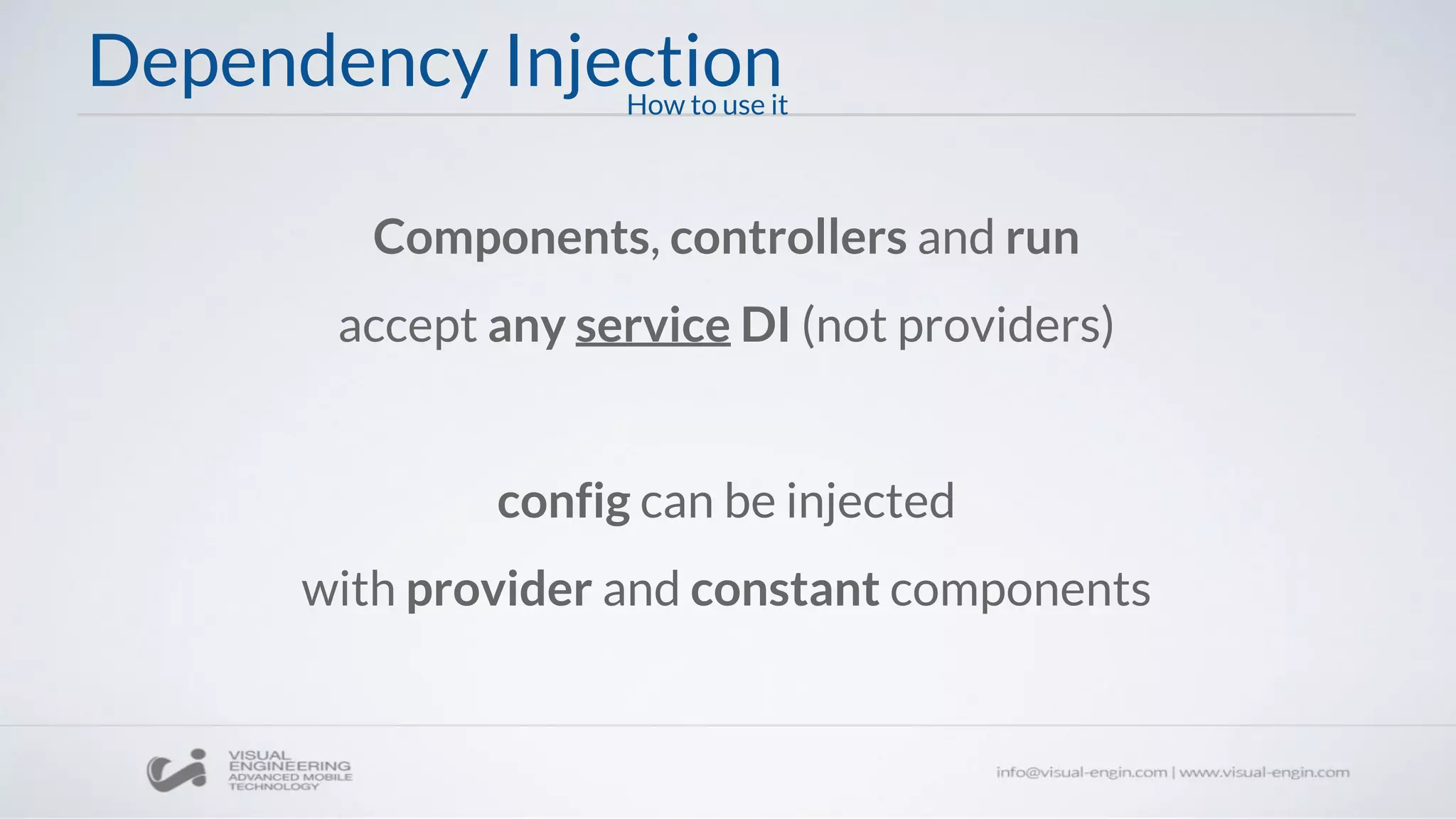 Dependency Injection
How to use it

Components, controllers and run

accept any service DI (not providers)

config can be injected

with provider and constant components

VISUAL ENGINEERING ADVANCED MOBILE TECHNOLOGY

info@visual-engin.com | www.visual-engin.com